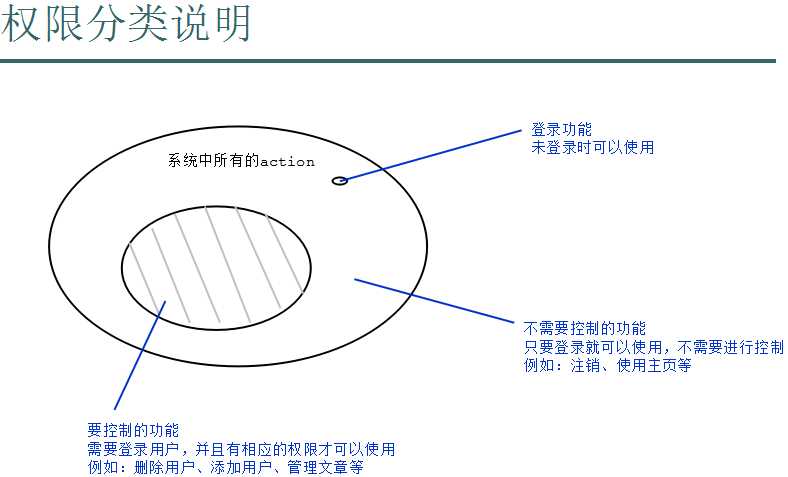 权限分类说明

系统中所有的action

登录功能
未登录时可以使用

不需要控制的功能
只要登录就可以使用，不需要进行控制
例如：注销、使用主页等

要控制的功能
需要登录用户，并且有相应的权限才可以使用
例如：删除用户、添加用户、管理文章等